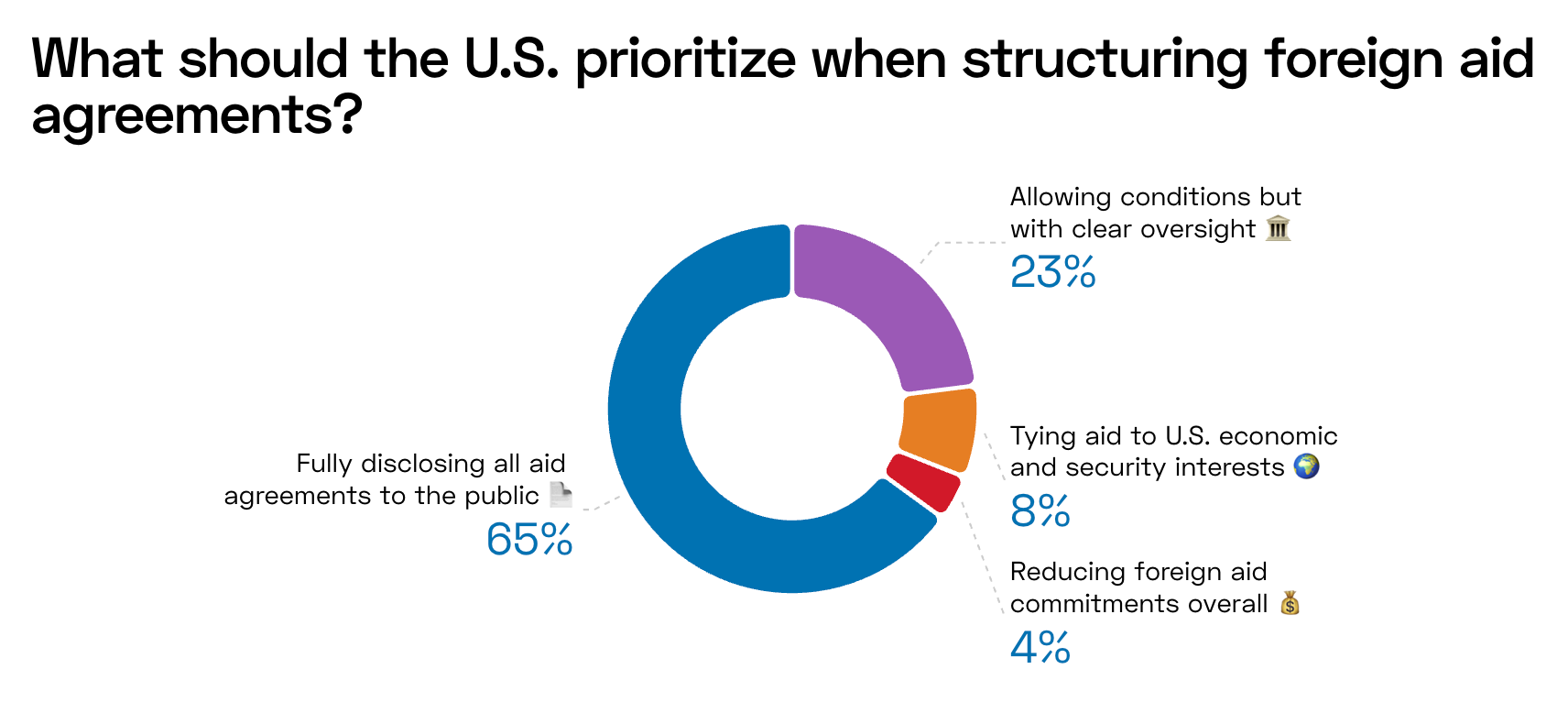 What should the U.S. prioritize when structuring foreign aid agreements?

Allowing conditions but with clear oversight 🏛️
23%

Tying aid to U.S. economic and security interests 🌍
8%

Reducing foreign aid commitments overall 💰
4%

Fully disclosing all aid agreements to the public 📄
65%